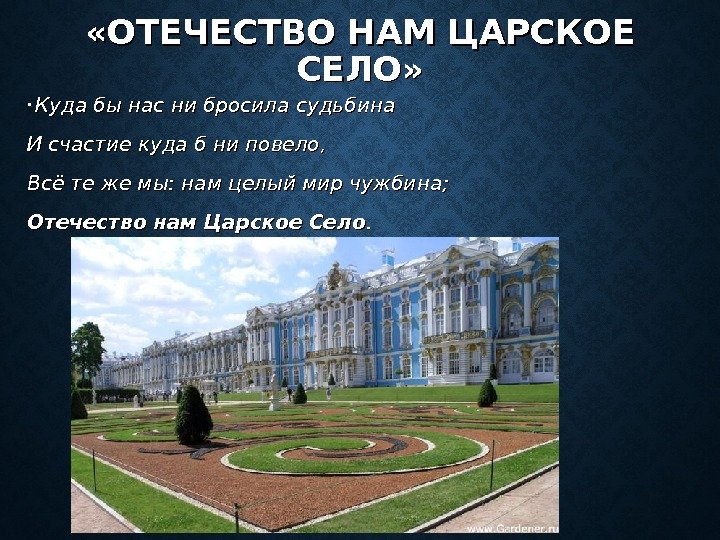 «ОТЕЧЕСТВО НАМ ЦАРСКОЕ СЕЛО»

·Куда бы нас ни бросила судьбина

И счастие куда б ни повело,

Всё те же мы: нам целый мир чужбина;

Отечество нам Царское Село.

www.Gardener.ru